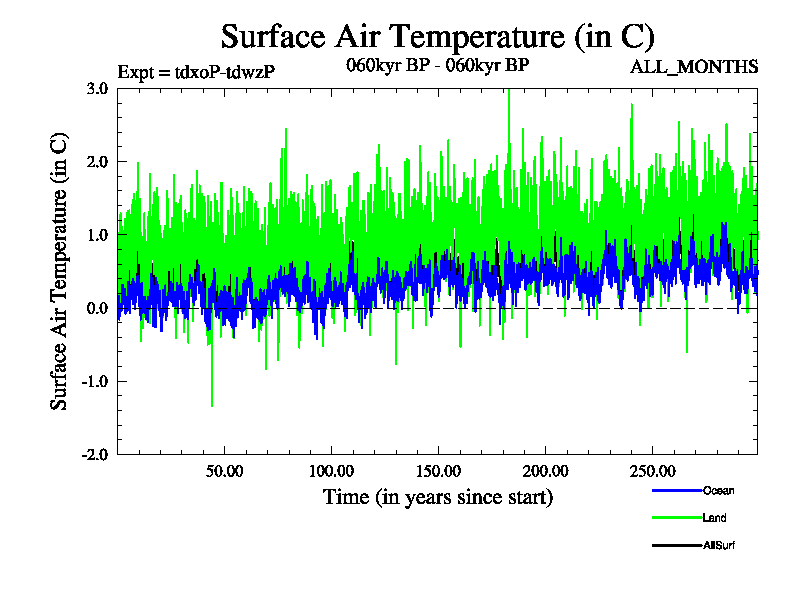 Surface Air Temperature (in C)

Expt = tdxoP-tdwzP

060kyr BP - 060kyr BP

ALL_MONTHS

Surface Air Temperature (in C)

3.0
2.0
1.0
0.0
-1.0
-2.0

50.00
100.00
150.00
200.00
250.00

Time (in years since start)

Ocean
Land
AllSurf